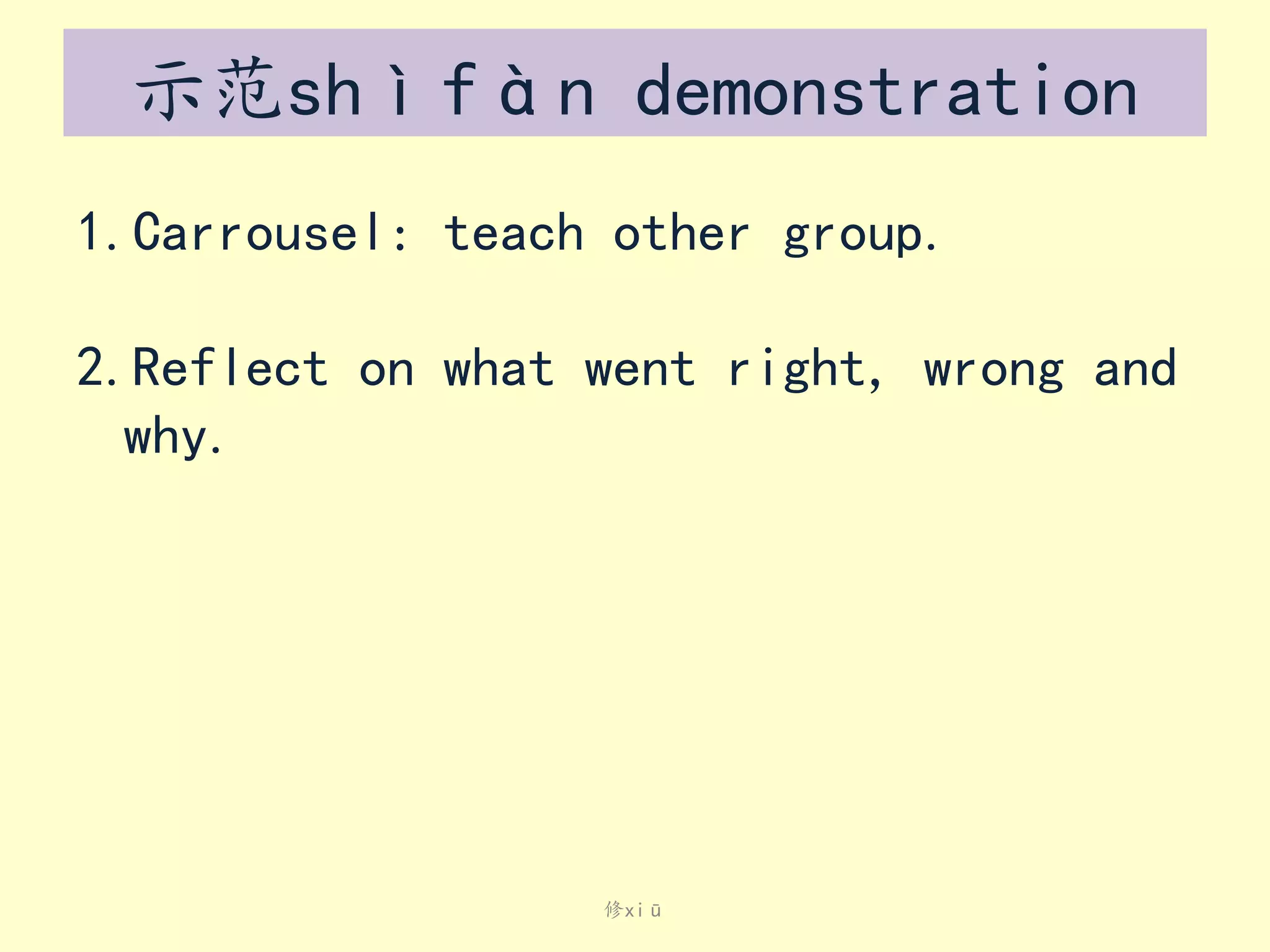 示范shì fàn demonstration

1. Carrousel: teach other group.

2. Reflect on what went right, wrong and why.

修xiū